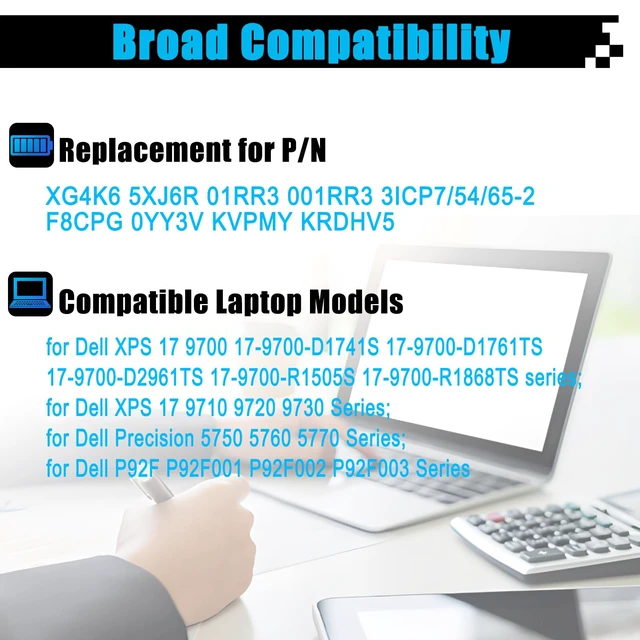 Broad Compatibility

Replacement for P/N

XG4K6 5XJ6R 01RR3 001RR3 3ICP7/54/65-2 F8CPG 0YY3V KVPMY KRDHV5

Compatible Laptop Models

for Dell XPS 17 9700 17-9700-D1741S 17-9700-D1761TS 17-9700-D2961TS 17-9700-R1505S 17-9700-R1868TS series;
for Dell XPS 17 9710 9720 9730 Series;
for Dell Precision 5750 5760 5770 Series;
for Dell P92F P92F001 P92F002 P92F003 Series